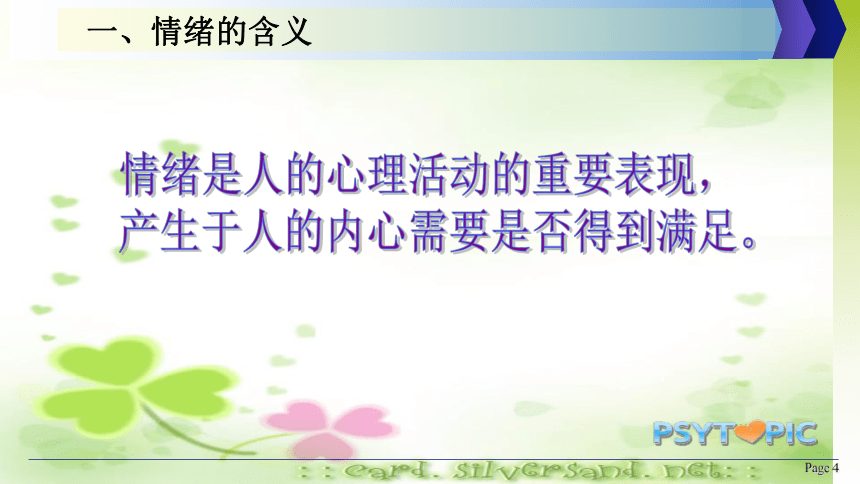 一、情绪的含义

情绪是人的心理活动的重要表现，产生于人的内心需要是否得到满足。

PSYTOPIC

: : card. silversand. net: :

Page 4